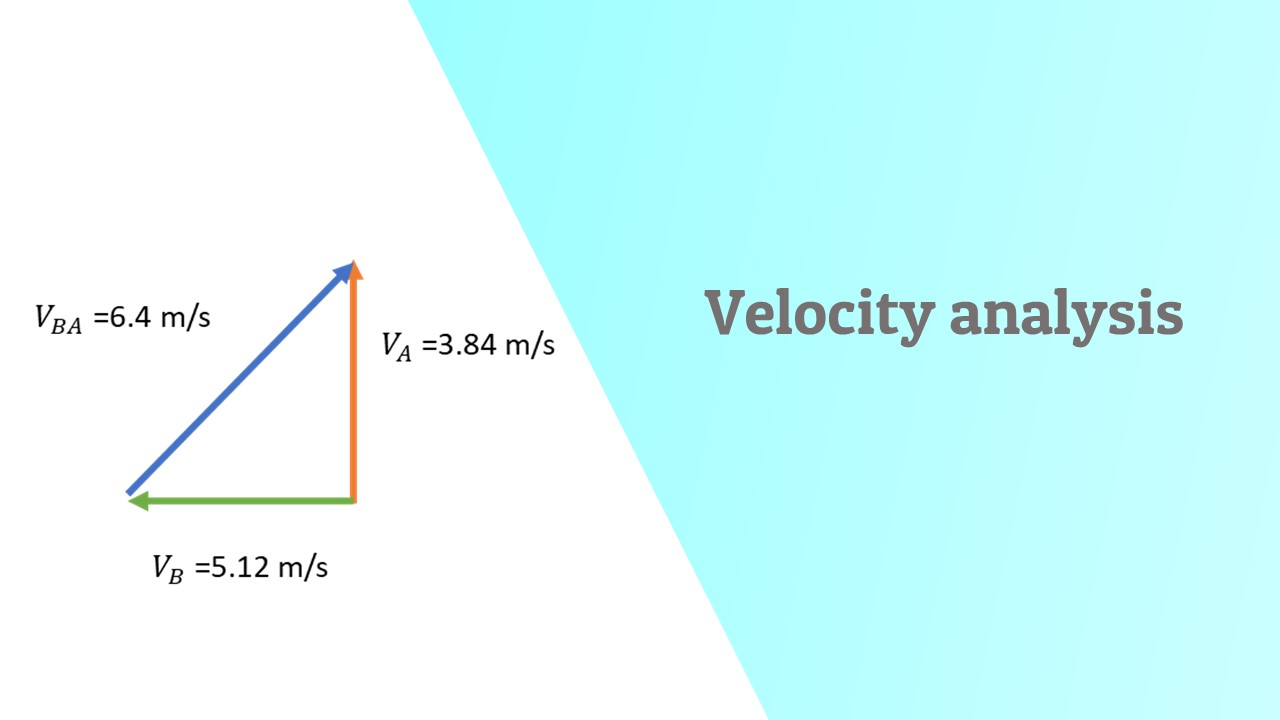 $V_{BA}$ =6.4 m/s

$V_A$ =3.84 m/s

$V_B$ =5.12 m/s

Velocity analysis